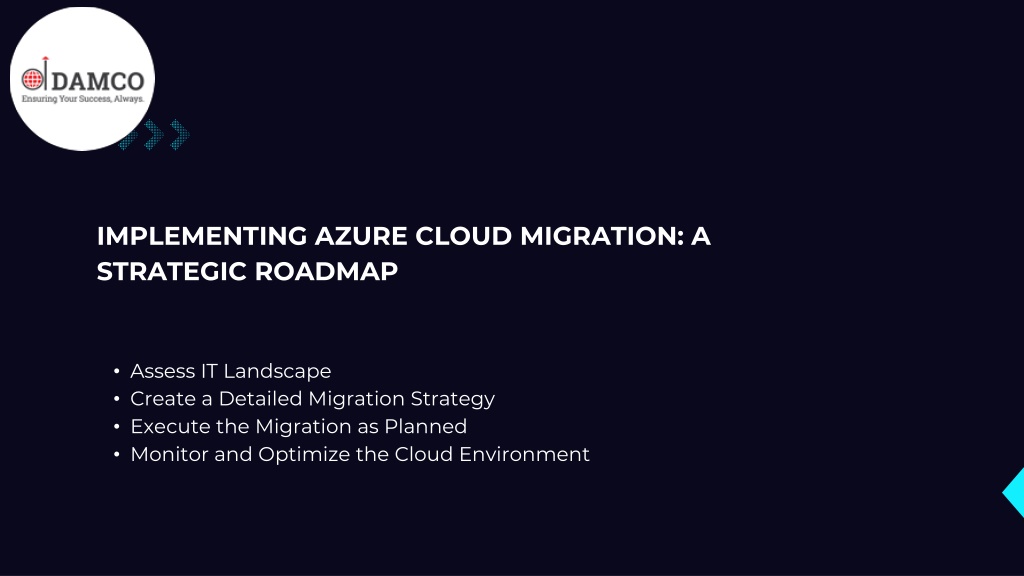 DAMCO
Ensuring Your Success, Always.

IMPLEMENTING AZURE CLOUD MIGRATION: A STRATEGIC ROADMAP

• Assess IT Landscape
• Create a Detailed Migration Strategy
• Execute the Migration as Planned
• Monitor and Optimize the Cloud Environment